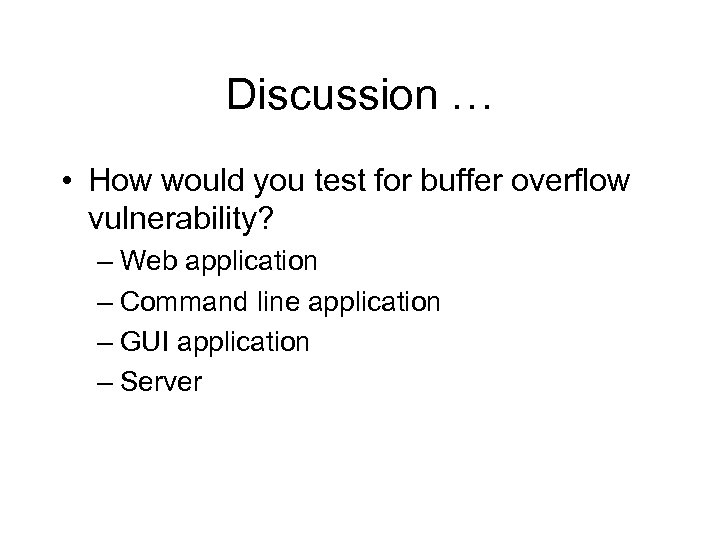 Discussion …

• How would you test for buffer overflow vulnerability?
– Web application
– Command line application
– GUI application
– Server